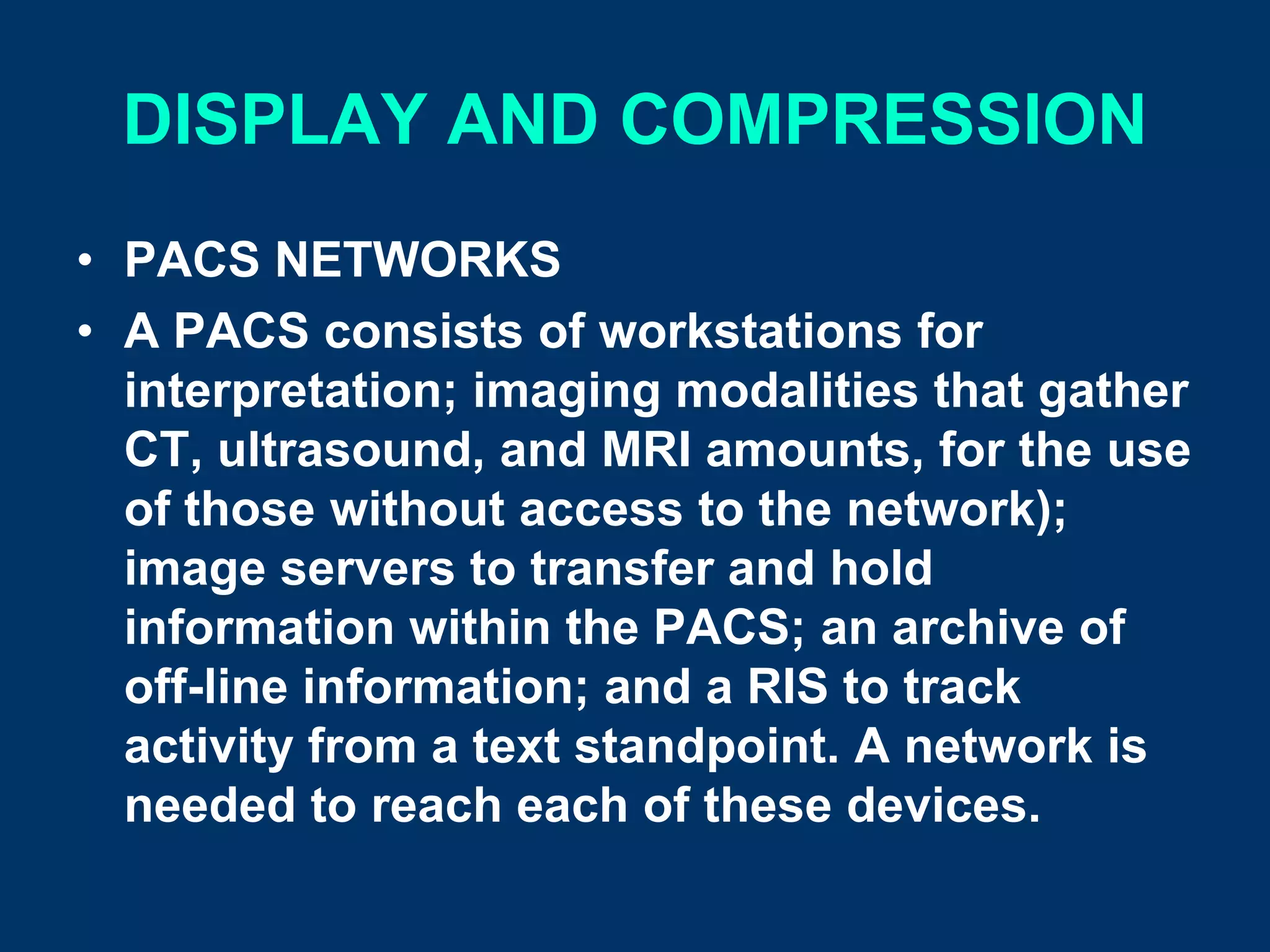 DISPLAY AND COMPRESSION

• PACS NETWORKS
• A PACS consists of workstations for interpretation; imaging modalities that gather CT, ultrasound, and MRI amounts, for the use of those without access to the network); image servers to transfer and hold information within the PACS; an archive of off-line information; and a RIS to track activity from a text standpoint. A network is needed to reach each of these devices.